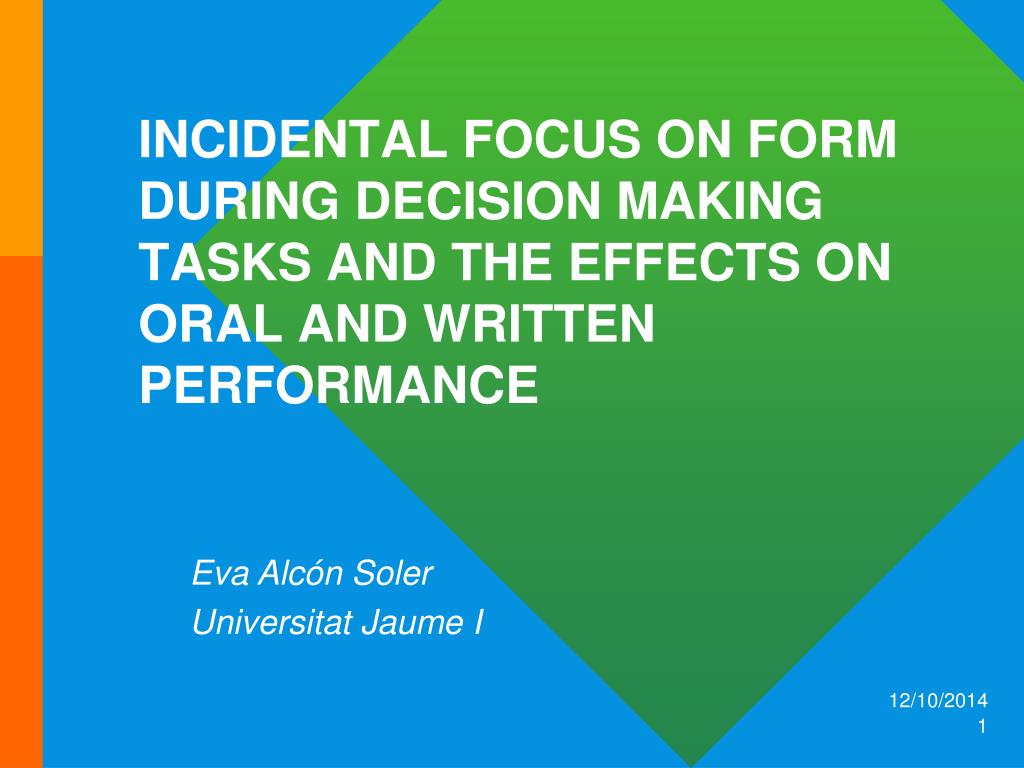 INCIDENTAL FOCUS ON FORM DURING DECISION MAKING TASKS AND THE EFFECTS ON ORAL AND WRITTEN PERFORMANCE

Eva Alcón Soler
Universitat Jaume I

12/10/2014
1